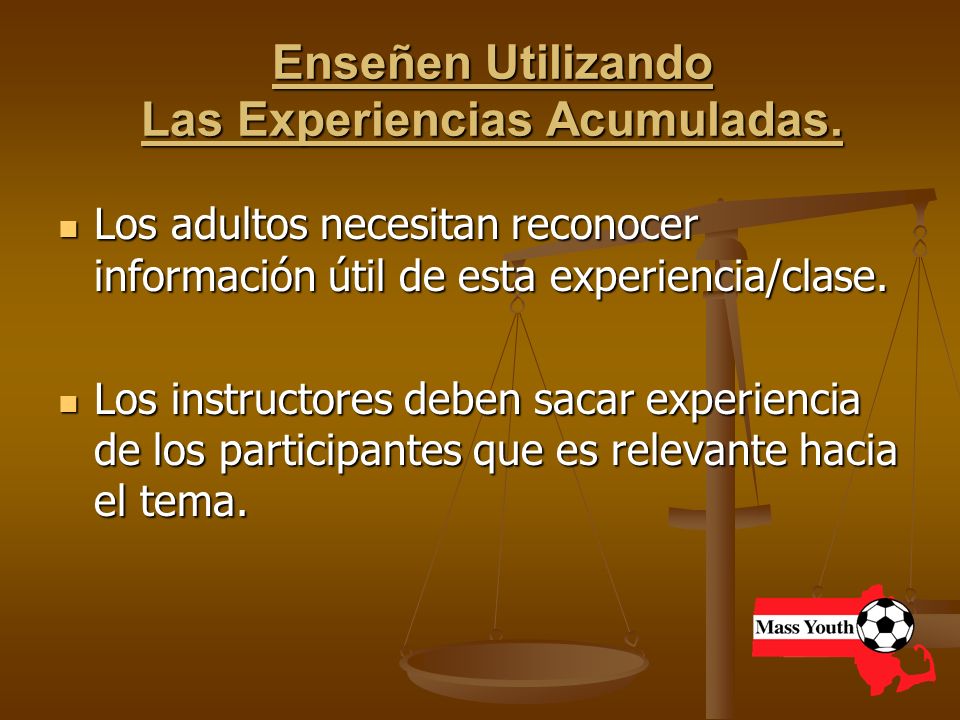 Enseñen Utilizando
Las Experiencias Acumuladas.

Los adultos necesitan reconocer información útil de esta experiencia/clase.

Los instructores deben sacar experiencia de los participantes que es relevante hacia el tema.

Mass Youth